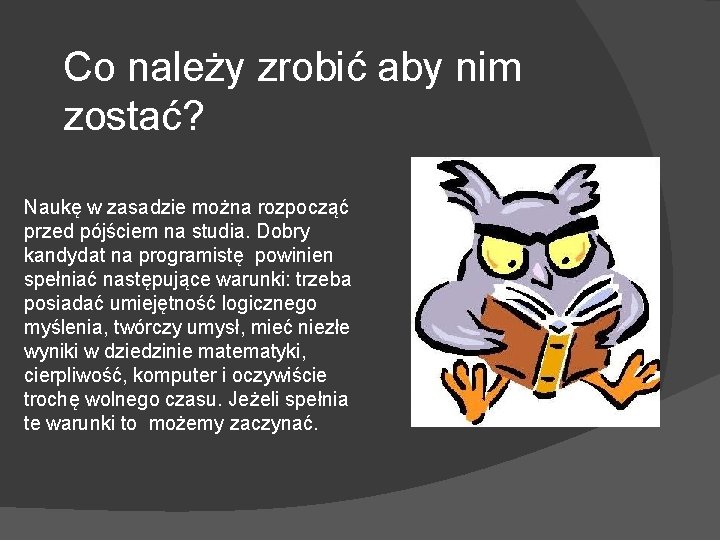 Co należy zrobić aby nim zostać?

Naukę w zasadzie można rozpocząć przed pójściem na studia. Dobry kandydat na programistę powinien spełniać następujące warunki: trzeba posiadać umiejętność logicznego myślenia, twórczy umysł, mieć niezłe wyniki w dziedzinie matematyki, cierpliwość, komputer i oczywiście trochę wolnego czasu. Jeżeli spełnia te warunki to możemy zaczynać.